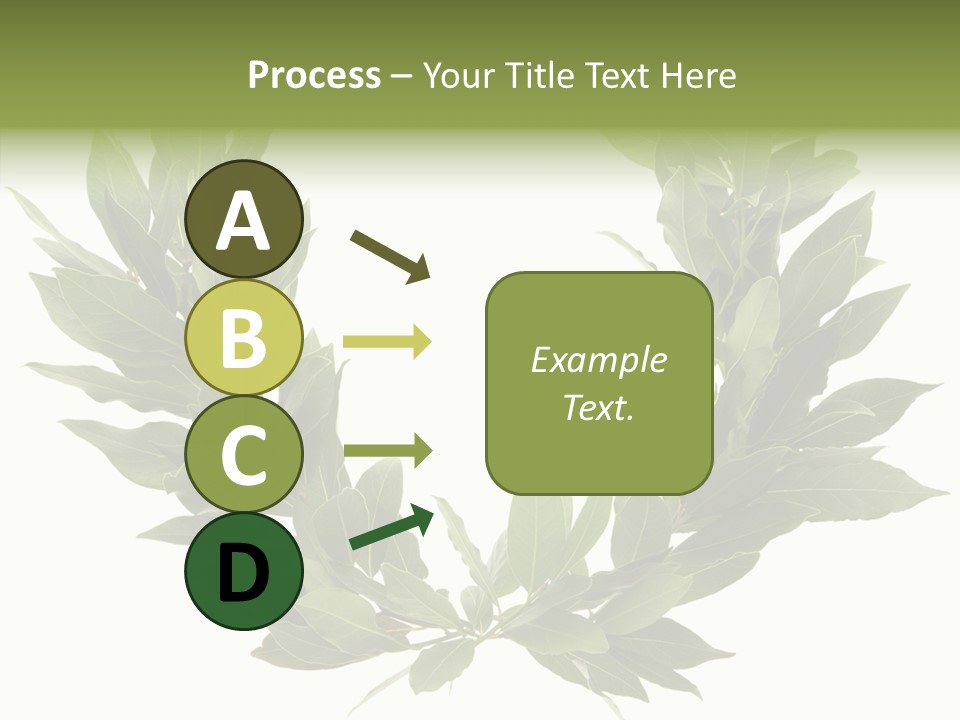 Process – Your Title Text Here

A

B

C

D

Example Text.